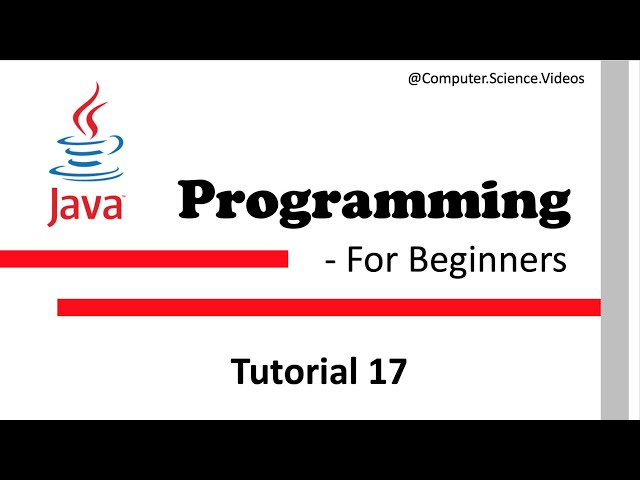 @Computer.Science.Videos

Java

Programming

- For Beginners

Tutorial 17